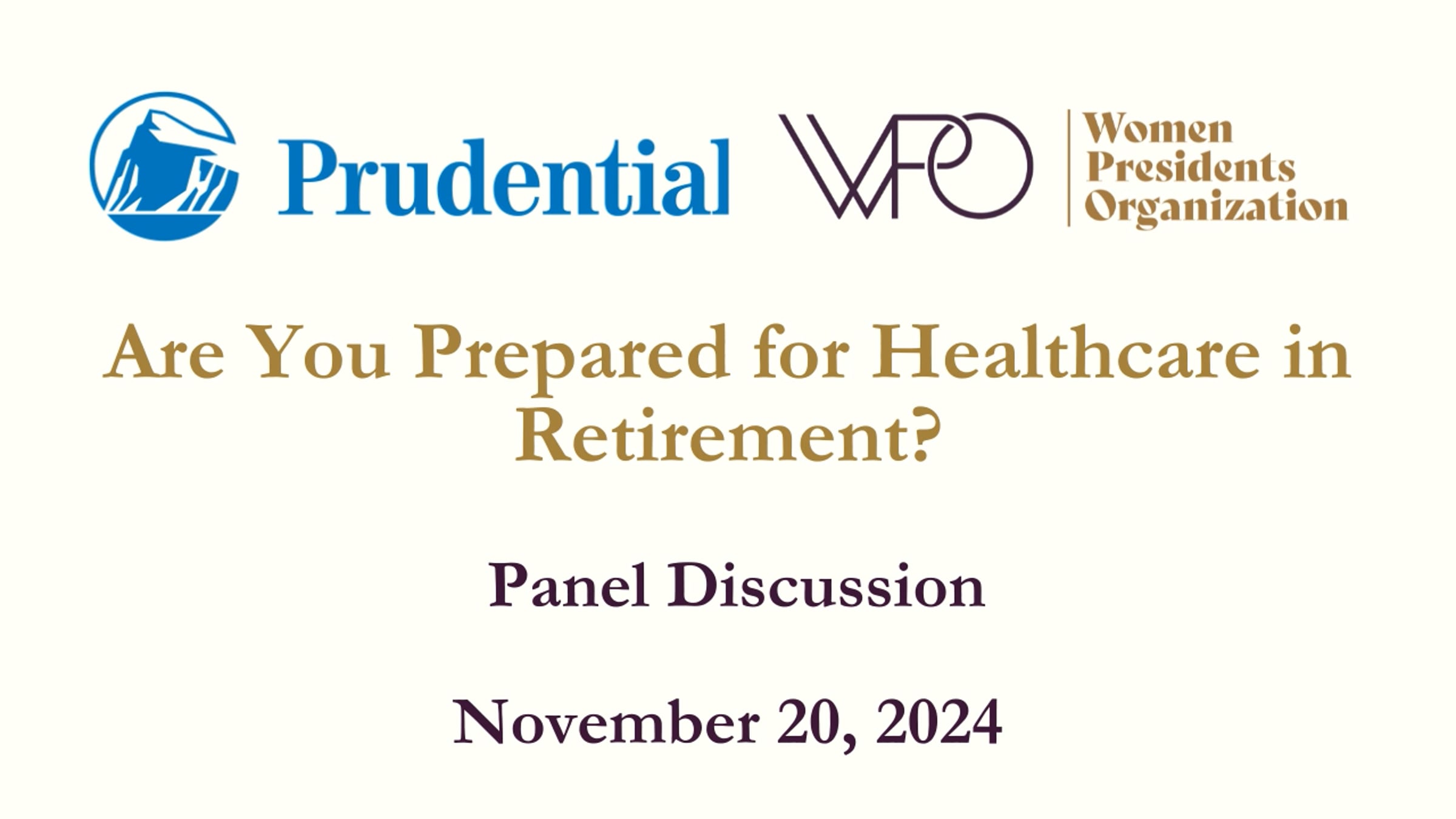 Prudential

WPO

Women Presidents Organization

Are You Prepared for Healthcare in Retirement?

Panel Discussion

November 20, 2024